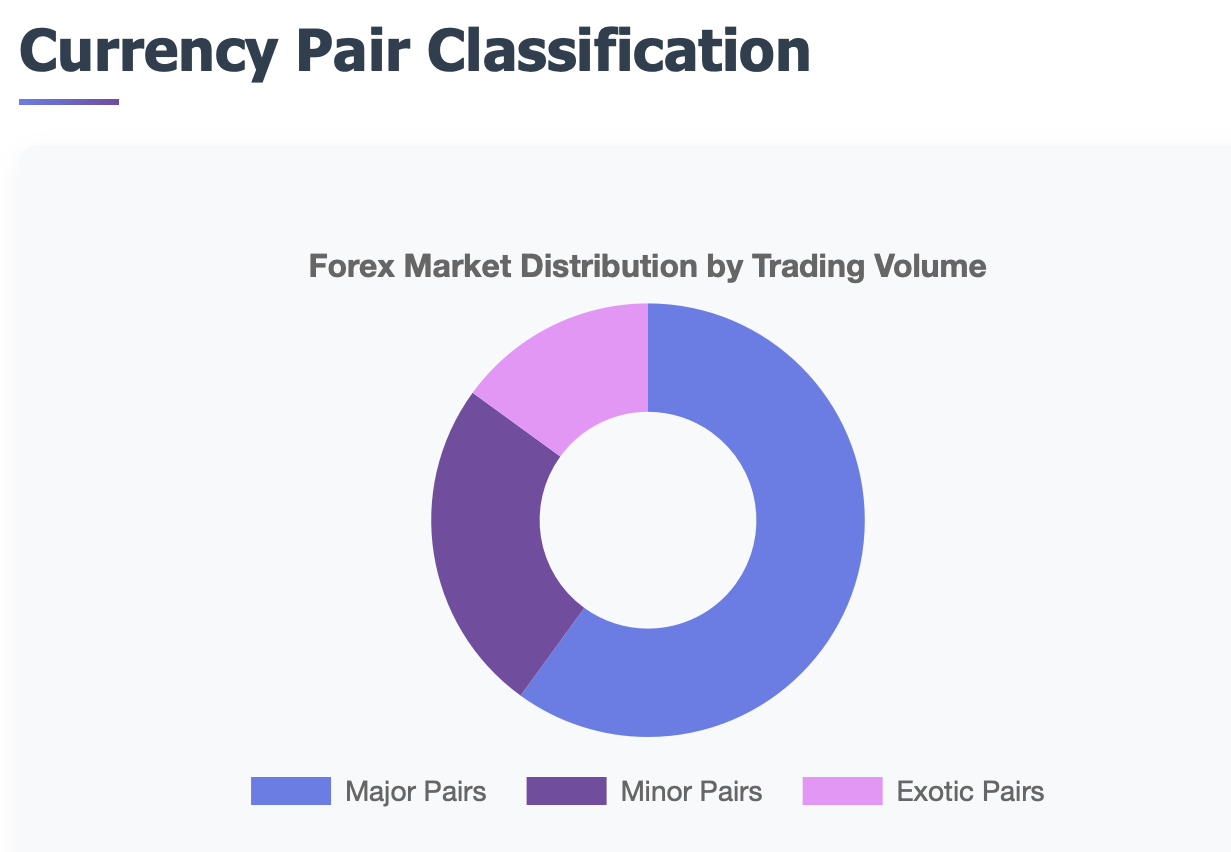 Currency Pair Classification

Forex Market Distribution by Trading Volume

Major Pairs
Minor Pairs
Exotic Pairs